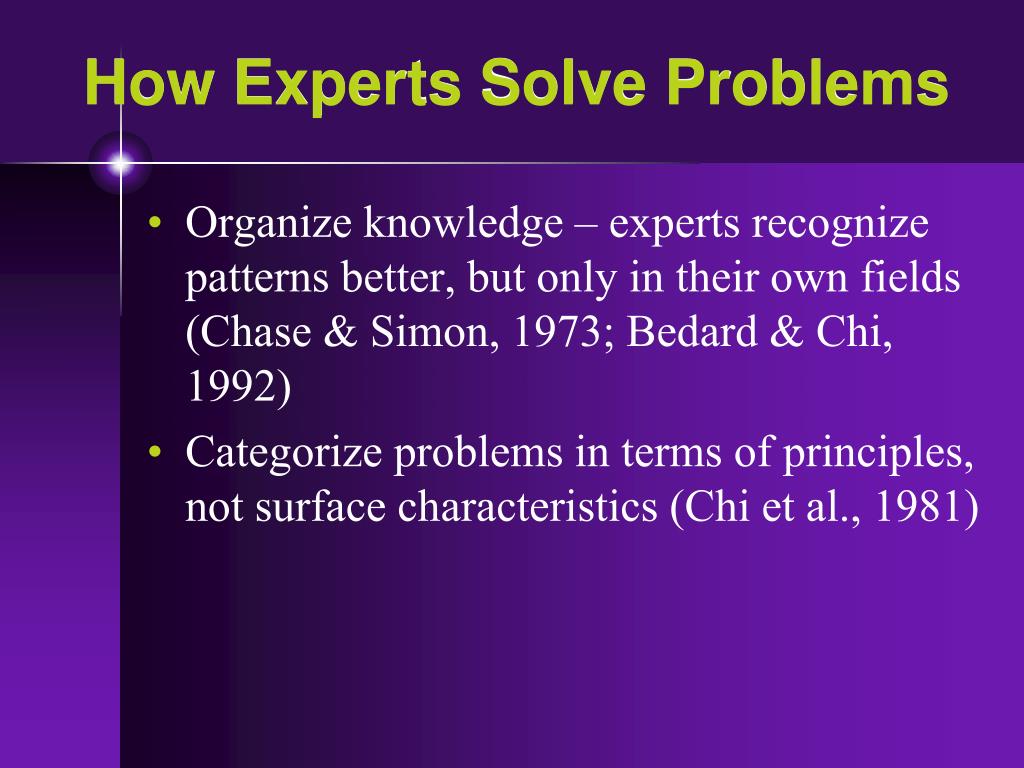 How Experts Solve Problems

• Organize knowledge – experts recognize patterns better, but only in their own fields (Chase & Simon, 1973; Bedard & Chi, 1992)

• Categorize problems in terms of principles, not surface characteristics (Chi et al., 1981)